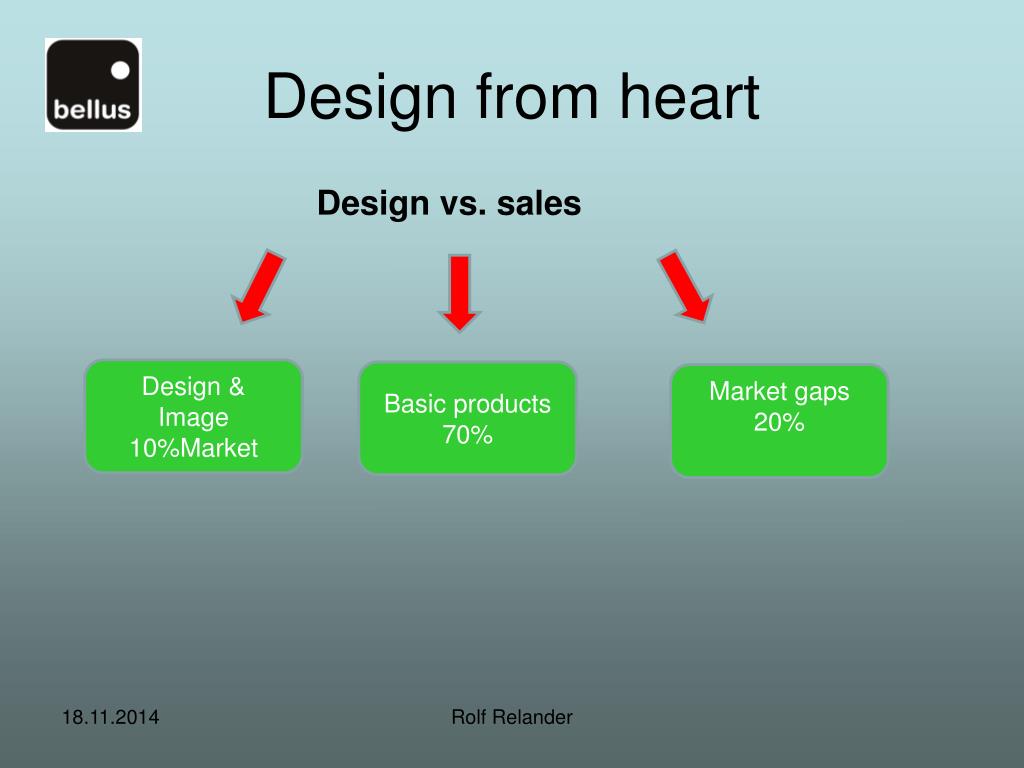 bellus

Design from heart

Design vs. sales

Design & Image 10%Market

Basic products 70%

Market gaps 20%

18.11.2014

Rolf Relander